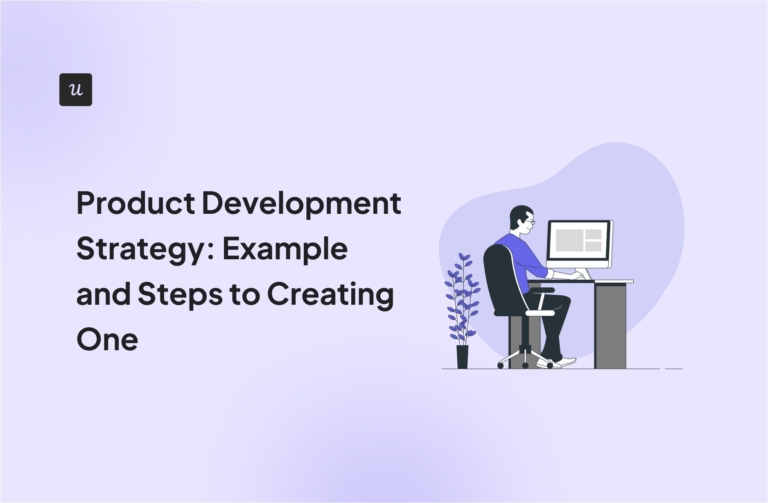 u

Product Development Strategy: Example and Steps to Creating One